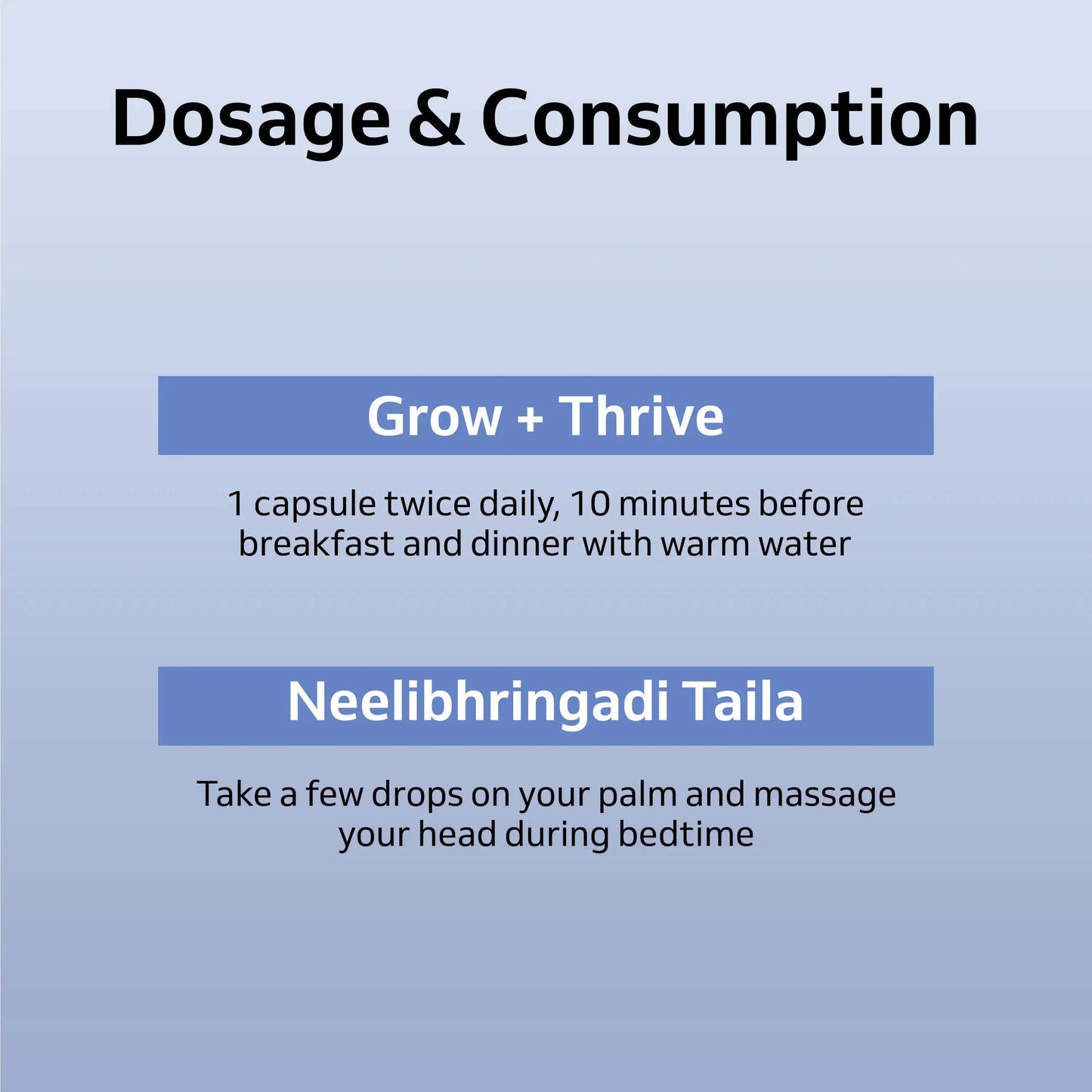 Dosage & Consumption

Grow + Thrive

1 capsule twice daily, 10 minutes before breakfast and dinner with warm water

Neelibhringadi Taila

Take a few drops on your palm and massage your head during bedtime